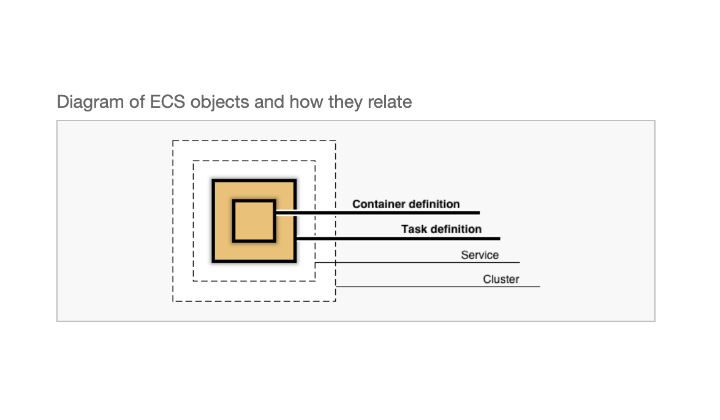 Diagram of ECS objects and how they relate

Container definition

Task definition

Service

Cluster